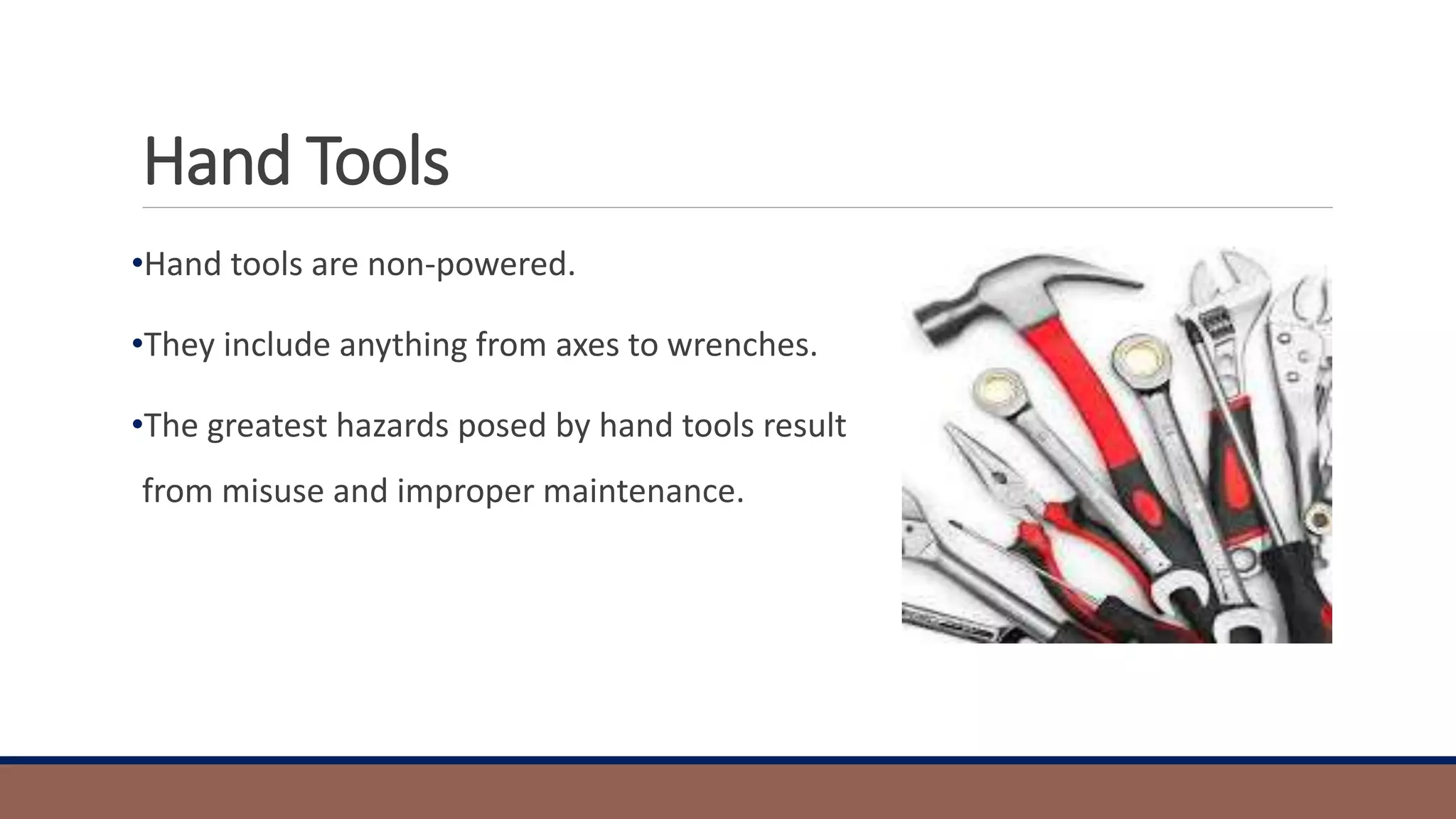 Hand Tools

•Hand tools are non-powered.

•They include anything from axes to wrenches.

•The greatest hazards posed by hand tools result from misuse and improper maintenance.